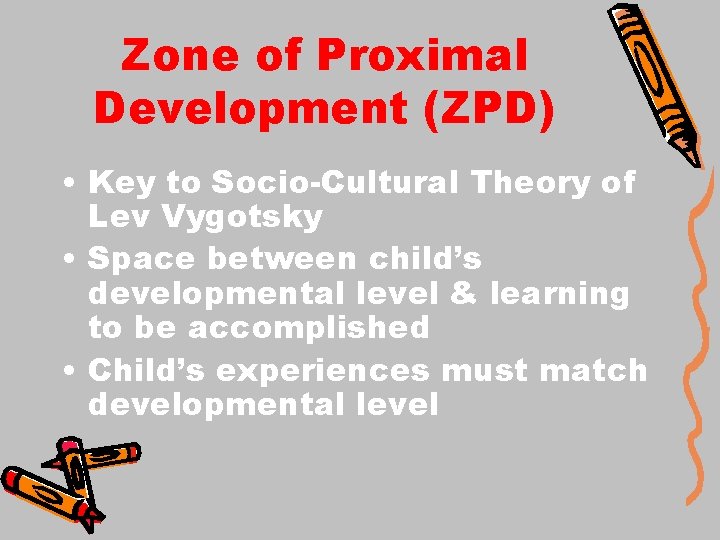 Zone of Proximal Development (ZPD)

• Key to Socio-Cultural Theory of Lev Vygotsky
• Space between child's developmental level & learning to be accomplished
• Child's experiences must match developmental level